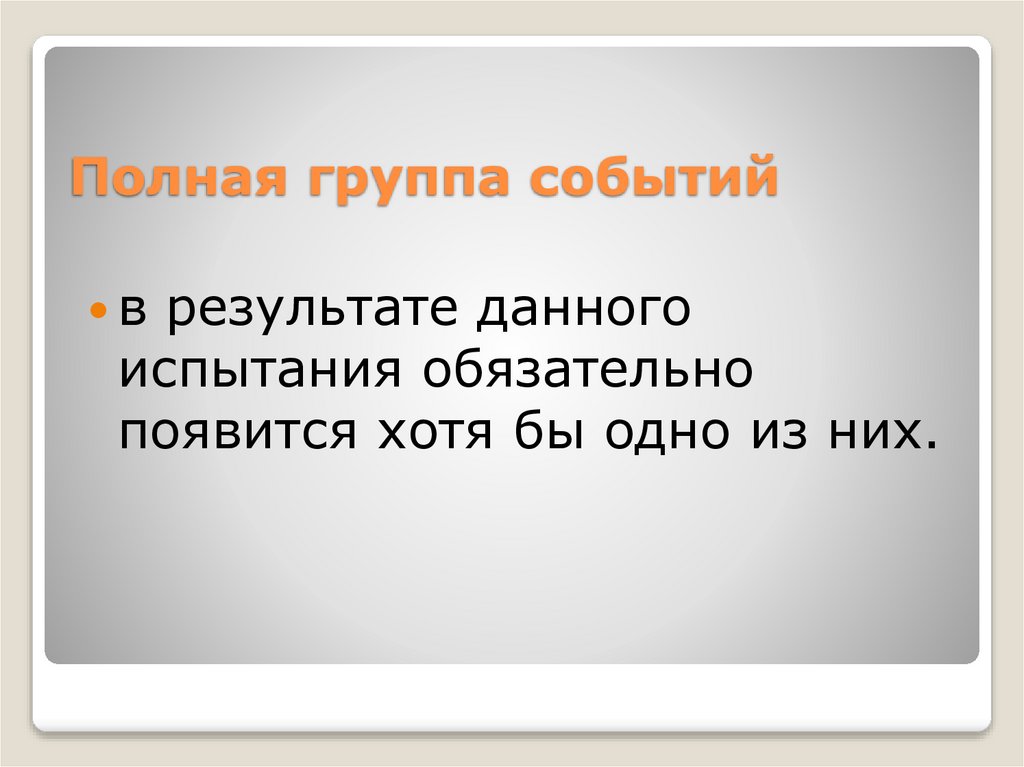 Полная группа событий

в результате данного испытания обязательно появится хотя бы одно из них.